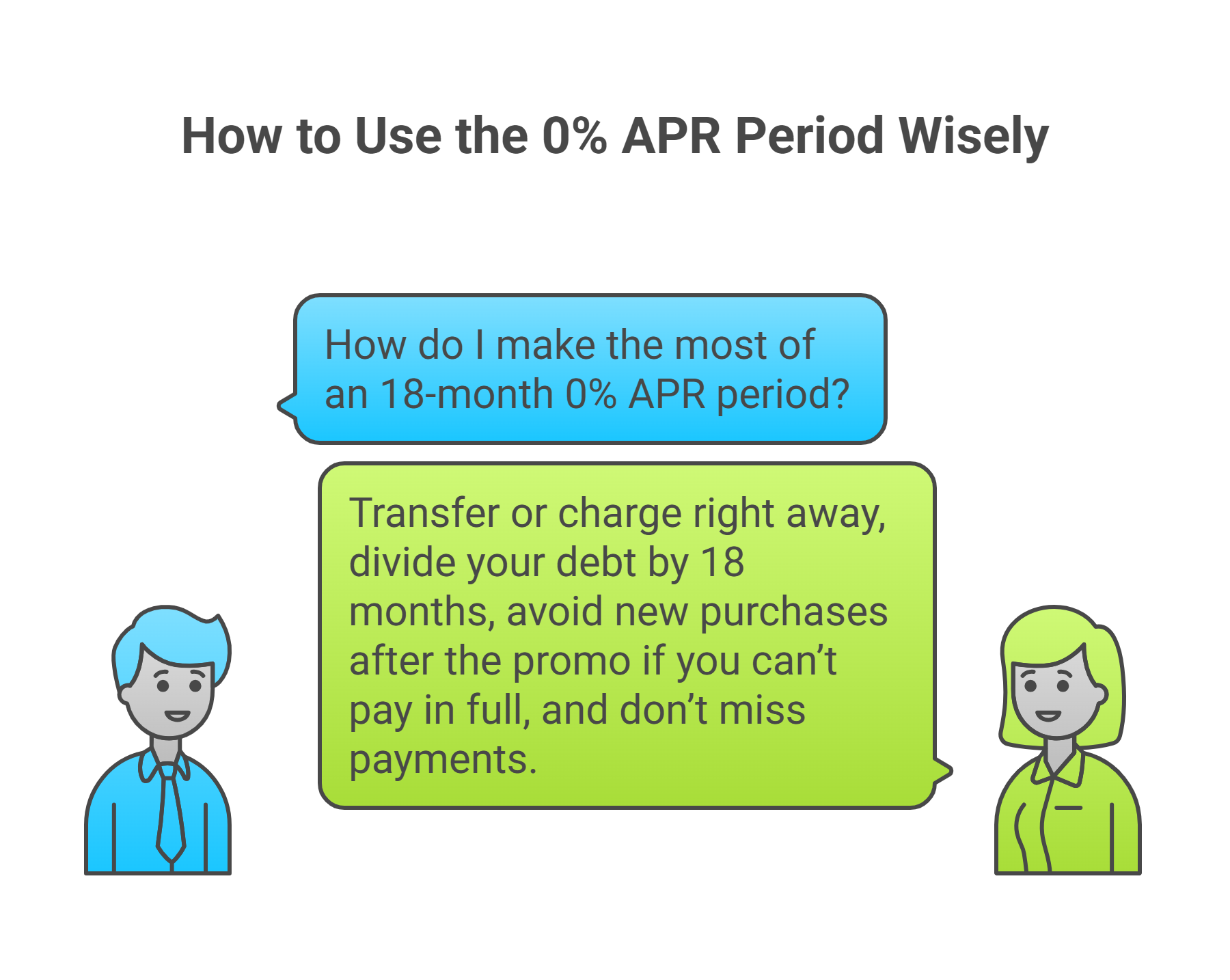 How to Use the 0% APR Period Wisely

How do I make the most of an 18-month 0% APR period?

Transfer or charge right away, divide your debt by 18 months, avoid new purchases after the promo if you can’t pay in full, and don’t miss payments.